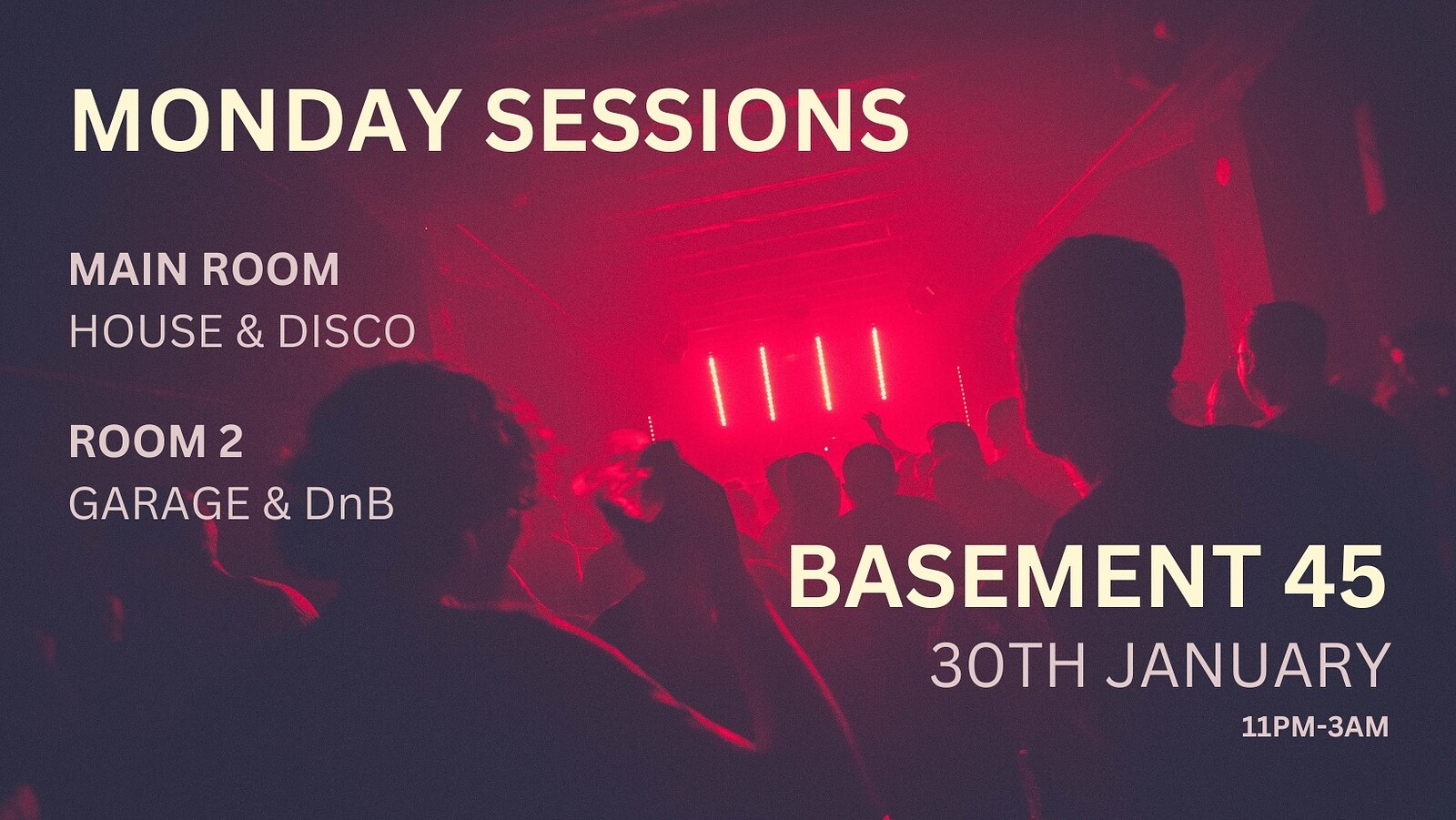 MONDAY SESSIONS

MAIN ROOM
HOUSE & DISCO

ROOM 2
GARAGE & DnB

BASEMENT 45
30TH JANUARY
11PM-3AM